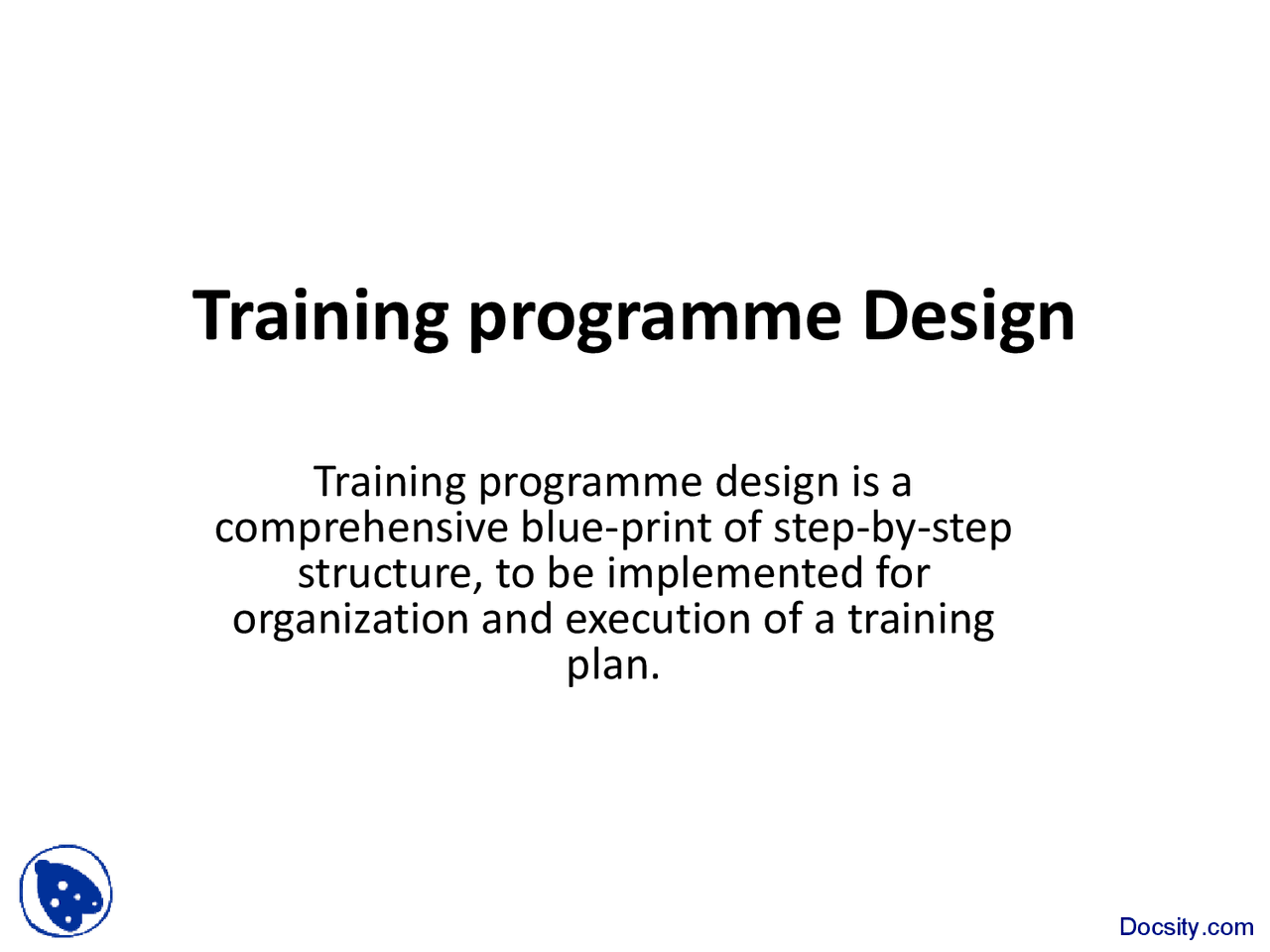 Training programme Design

Training programme design is a comprehensive blue-print of step-by-step structure, to be implemented for organization and execution of a training plan.

Docsity.com